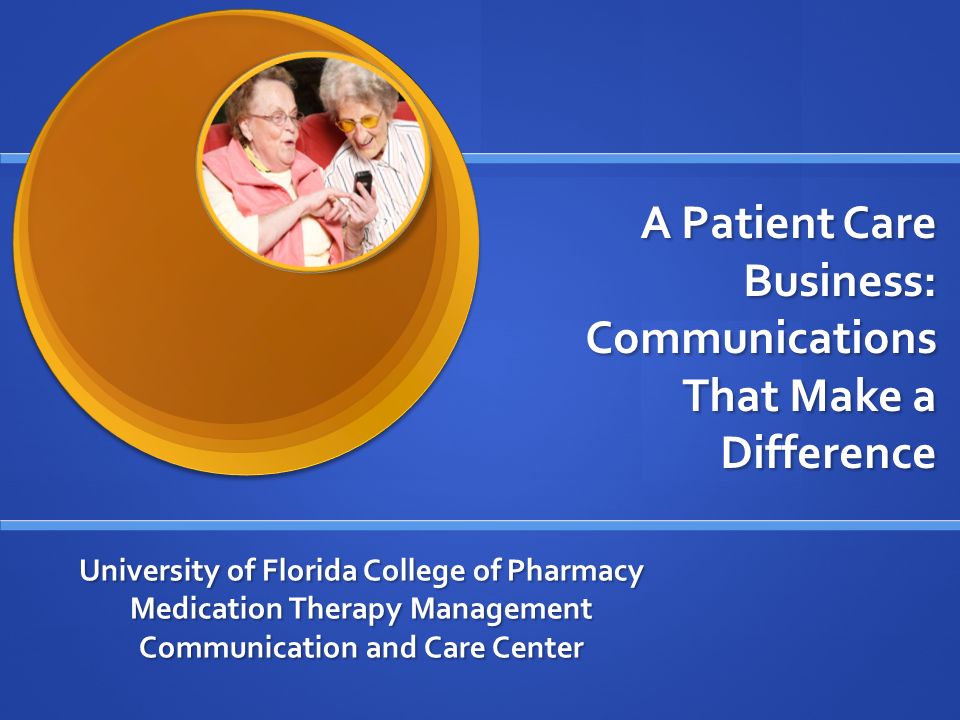 A Patient Care Business: Communications That Make a Difference

University of Florida College of Pharmacy
Medication Therapy Management
Communication and Care Center